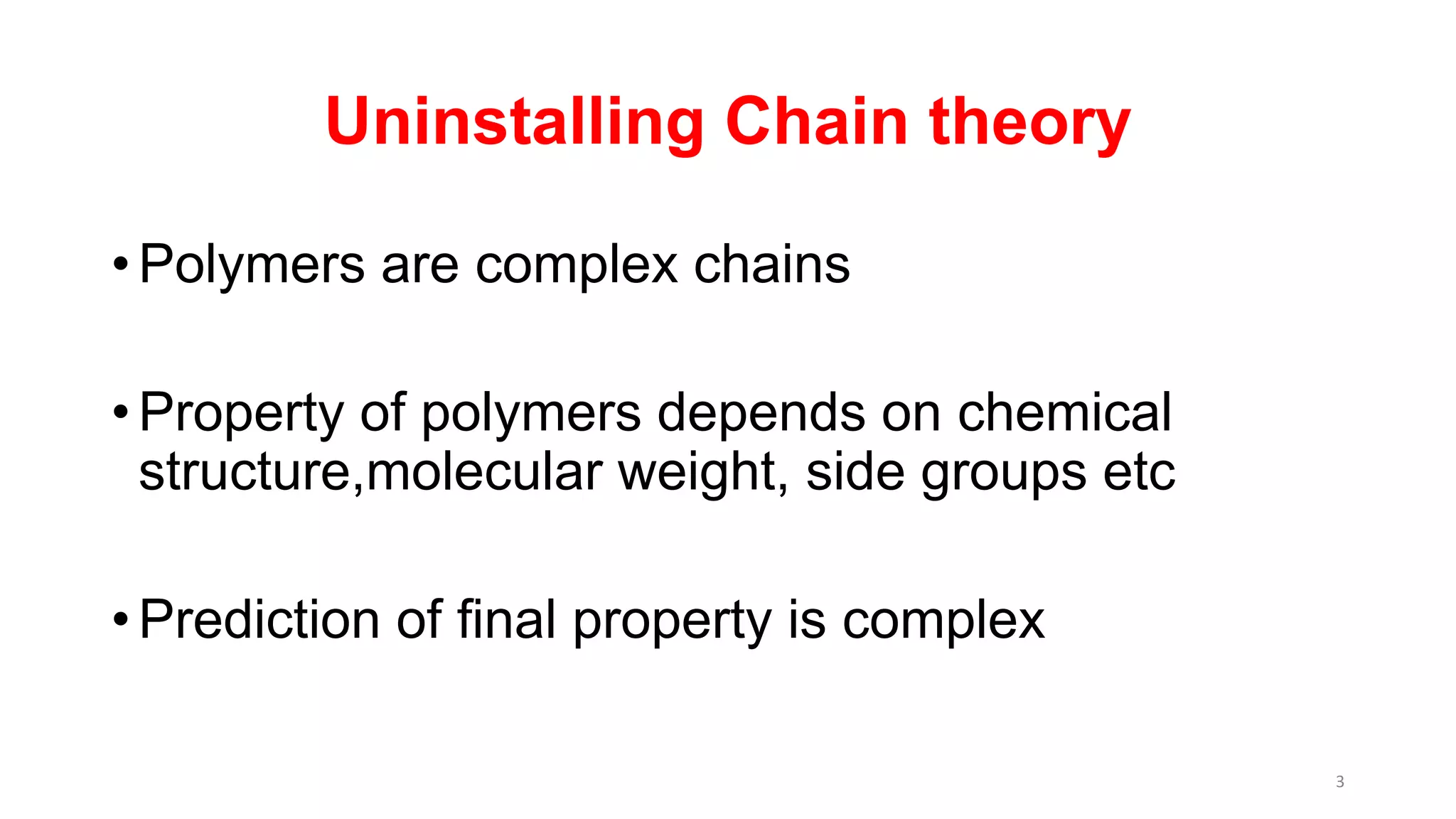 Uninstalling Chain theory

• Polymers are complex chains

• Property of polymers depends on chemical structure,molecular weight, side groups etc

• Prediction of final property is complex

3